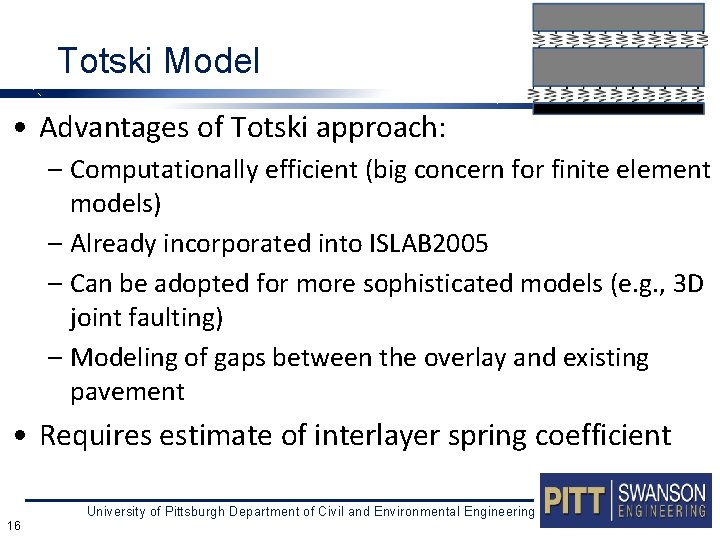 Totski Model

• Advantages of Totski approach:
– Computationally efficient (big concern for finite element models)
– Already incorporated into ISLAB2005
– Can be adopted for more sophisticated models (e.g., 3D joint faulting)
– Modeling of gaps between the overlay and existing pavement
• Requires estimate of interlayer spring coefficient

University of Pittsburgh Department of Civil and Environmental Engineering

PITT | SWANSON ENGINEERING

16